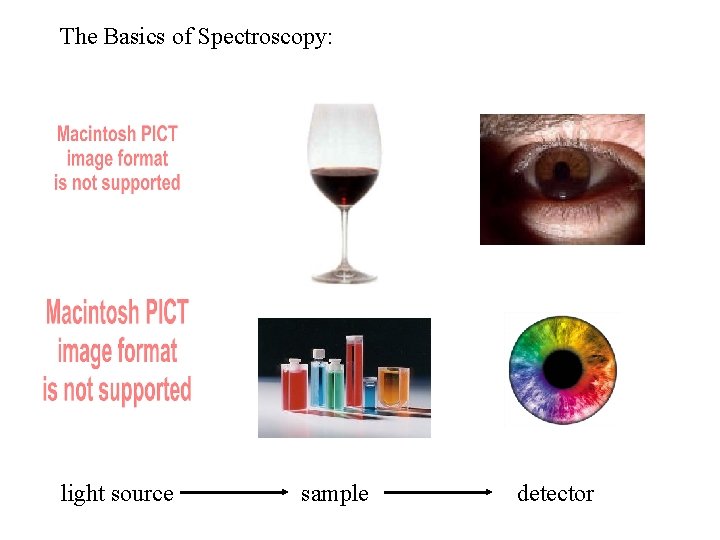 The Basics of Spectroscopy:

Macintosh PICT image format is not supported

Macintosh PICT image format is not supported

light source → sample → detector